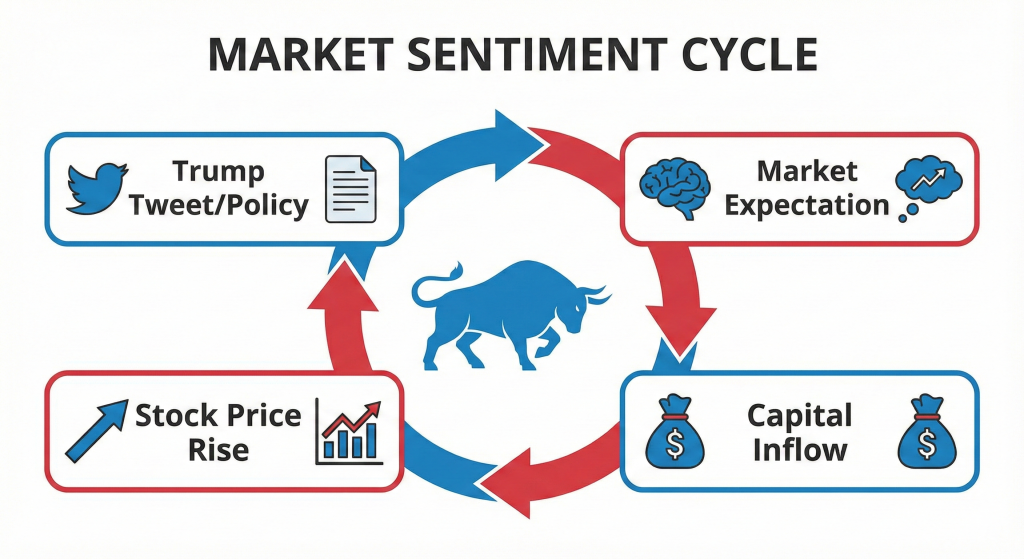 MARKET SENTIMENT CYCLE

Trump Tweet/Policy

Market Expectation

Capital Inflow

Stock Price Rise